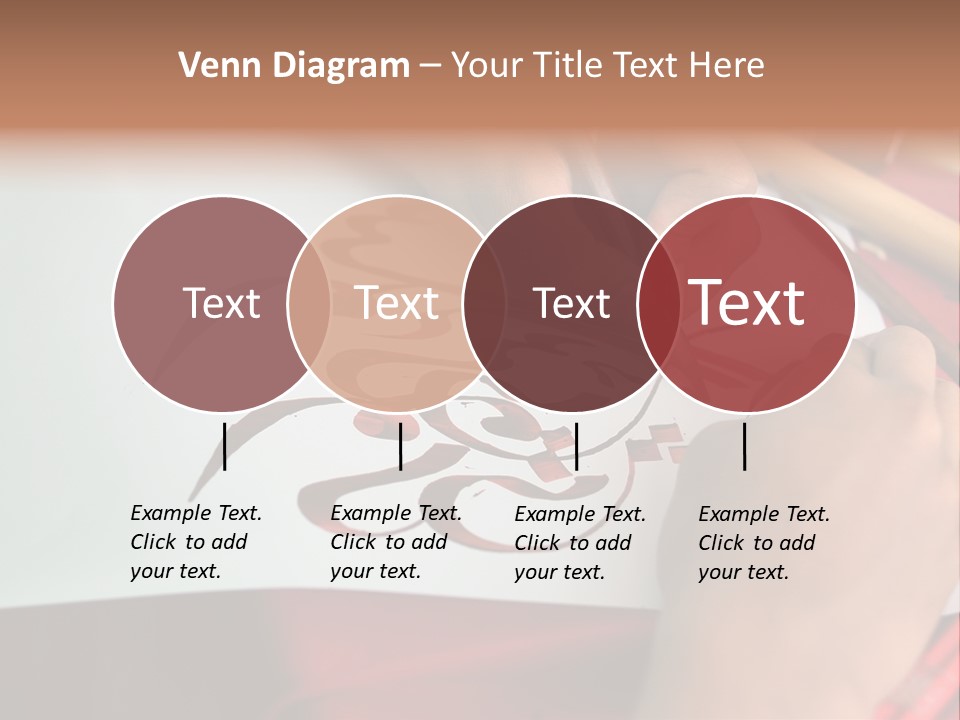 Venn Diagram – Your Title Text Here

Text

Text

Text

Text

Example Text. Click to add your text.

Example Text. Click to add your text.

Example Text. Click to add your text.

Example Text. Click to add your text.